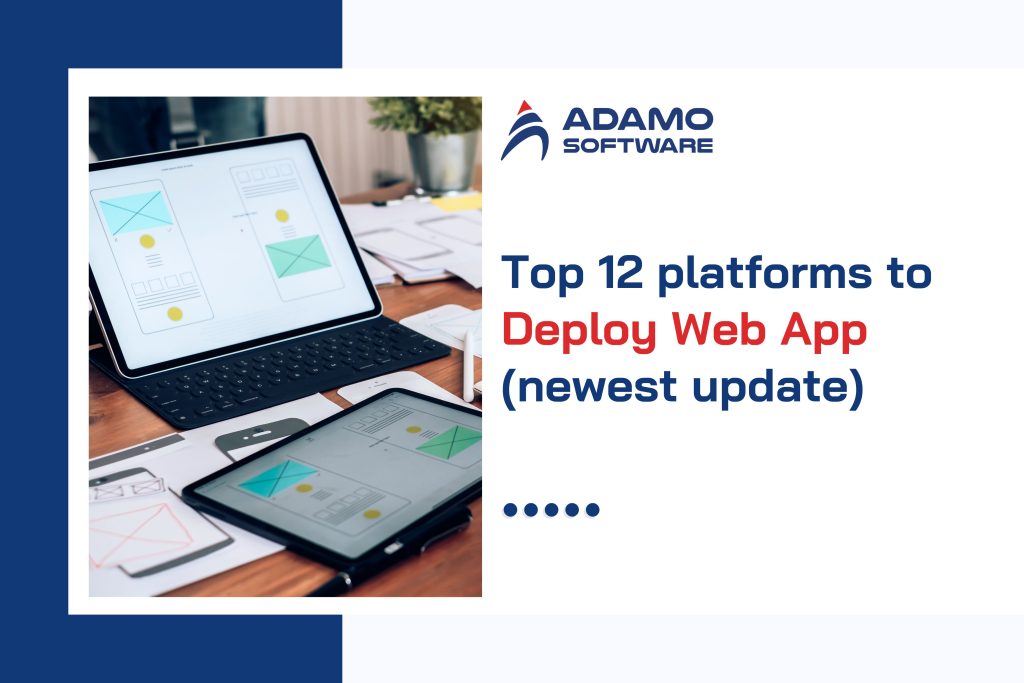 ADAMO SOFTWARE

Top 12 platforms to Deploy Web App (newest update)